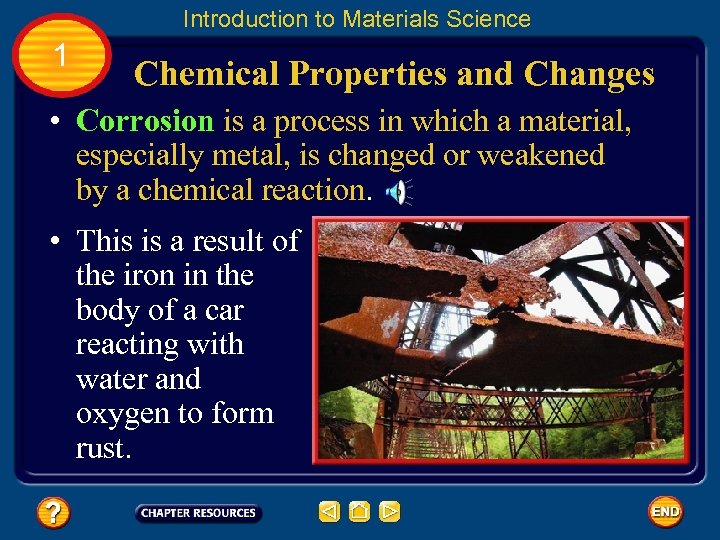 Introduction to Materials Science

1

Chemical Properties and Changes

• Corrosion is a process in which a material, especially metal, is changed or weakened by a chemical reaction.

• This is a result of the iron in the body of a car reacting with water and oxygen to form rust.

?

CHAPTER RESOURCES

END